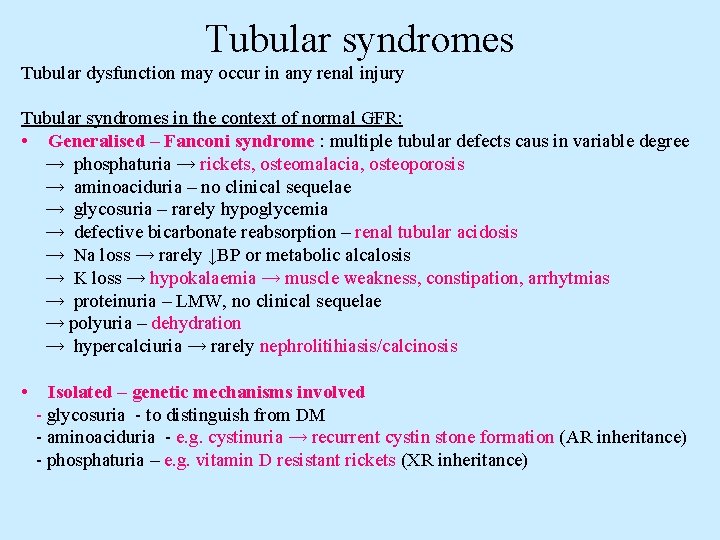 Tubular syndromes

Tubular dysfunction may occur in any renal injury

Tubular syndromes in the context of normal GFR:

• Generalised – Fanconi syndrome : multiple tubular defects caus in variable degree
→ phosphaturia → rickets, osteomalacia, osteoporosis
→ aminoaciduria – no clinical sequelae
→ glycosuria – rarely hypoglycemia
→ defective bicarbonate reabsorption – renal tubular acidosis
→ Na loss → rarely ↓BP or metabolic alcalosis
→ K loss → hypokalaemia → muscle weakness, constipation, arrhytmias
→ proteinuria – LMW, no clinical sequelae
→ polyuria – dehydration
→ hypercalciuria → rarely nephrolitihiasis/calcinosis

• Isolated – genetic mechanisms involved
- glycosuria - to distinguish from DM
- aminoaciduria - e.g. cystinuria → recurrent cystin stone formation (AR inheritance)
- phosphaturia – e.g. vitamin D resistant rickets (XR inheritance)